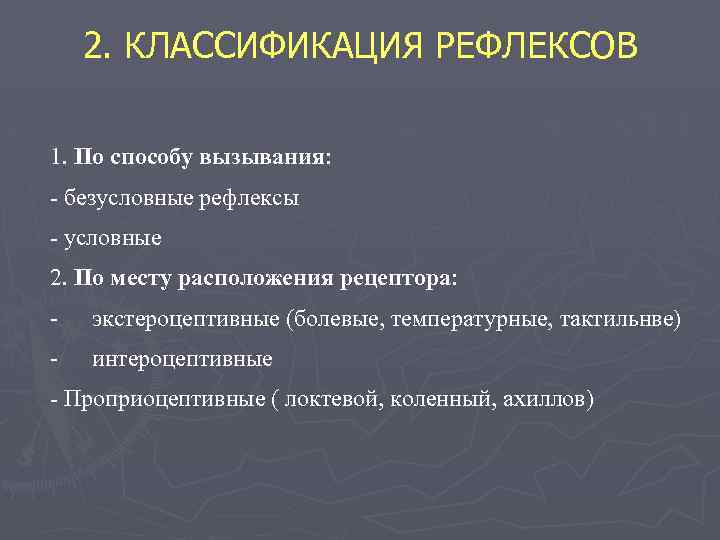 2. КЛАССИФИКАЦИЯ РЕФЛЕКСОВ

1. По способу вызывания:
- безусловные рефлексы
- условные
2. По месту расположения рецептора:
- экстероцептивные (болевые, температурные, тактильнве)
- интероцептивные
- Проприоцептивные ( локтевой, коленный, ахиллов)